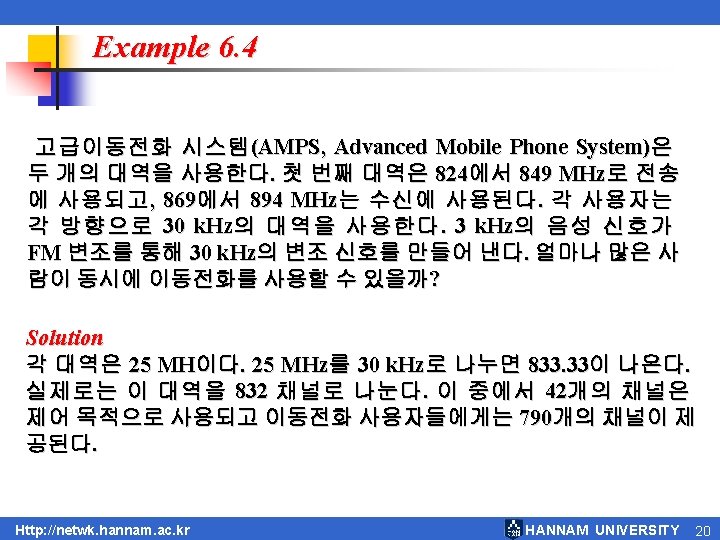 Example 6.4

고급이동전화 시스템(AMPS, Advanced Mobile Phone System)은 두 개의 대역을 사용한다. 첫 번째 대역은 824에서 849 MHz로 전송에 사용되고, 869에서 894 MHz는 수신에 사용된다. 각 사용자는 각 방향으로 30 kHz의 대역을 사용한다. 3 kHz의 음성 신호가 FM 변조를 통해 30 kHz의 변조 신호를 만들어 낸다. 얼마나 많은 사람이 동시에 이동전화를 사용할 수 있을까?

Solution
각 대역은 25 MH이다. 25 MHz를 30 kHz로 나누면 833.33이 나온다. 실제로는 이 대역을 832 채널로 나눈다. 이 중에서 42개의 채널은 제어 목적으로 사용되고 이동전화 사용자들에게는 790개의 채널이 제공된다.

Http://netwk.hannam.ac.kr
HANNAM UNIVERSITY
20